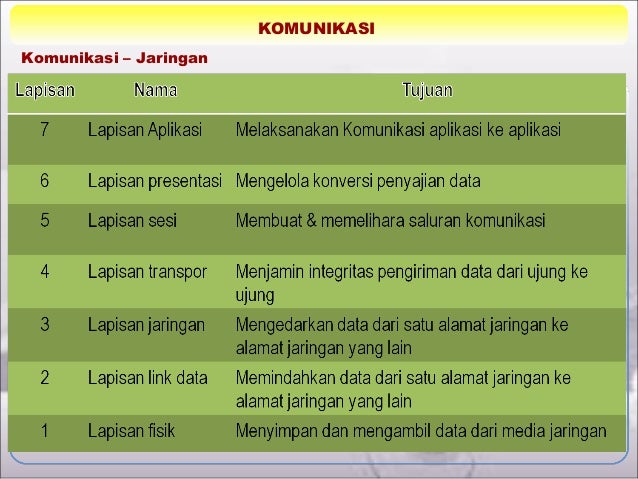 KOMUNIKASI

Komunikasi – Jaringan

| Lapisan | Nama | Tujuan |
|---|---|---|
| 7 | Lapisan Aplikasi | Melaksanakan Komunikasi aplikasi ke aplikasi |
| 6 | Lapisan presentasi | Mengelola konversi penyajian data |
| 5 | Lapisan sesi | Membuat & memelihara saluran komunikasi |
| 4 | Lapisan transpor | Menjamin integritas pengiriman data dari ujung ke ujung |
| 3 | Lapisan jaringan | Mengedarkan data dari satu alamat jaringan ke alamat jaringan yang lain |
| 2 | Lapisan link data | Memindahkan data dari satu alamat jaringan ke alamat jaringan yang lain |
| 1 | Lapisan fisik | Menyimpan dan mengambil data dari media jaringan |